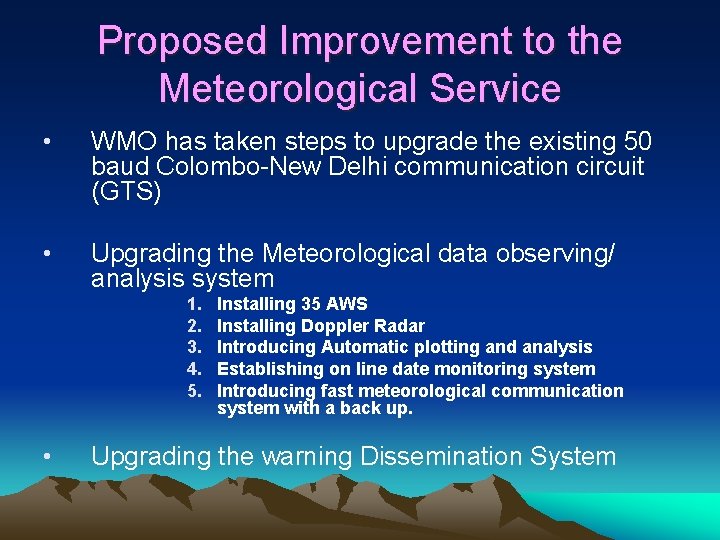 Proposed Improvement to the Meteorological Service

• WMO has taken steps to upgrade the existing 50 baud Colombo-New Delhi communication circuit (GTS)

• Upgrading the Meteorological data observing/ analysis system

1. Installing 35 AWS
2. Installing Doppler Radar
3. Introducing Automatic plotting and analysis
4. Establishing on line date monitoring system
5. Introducing fast meteorological communication system with a back up.

• Upgrading the warning Dissemination System